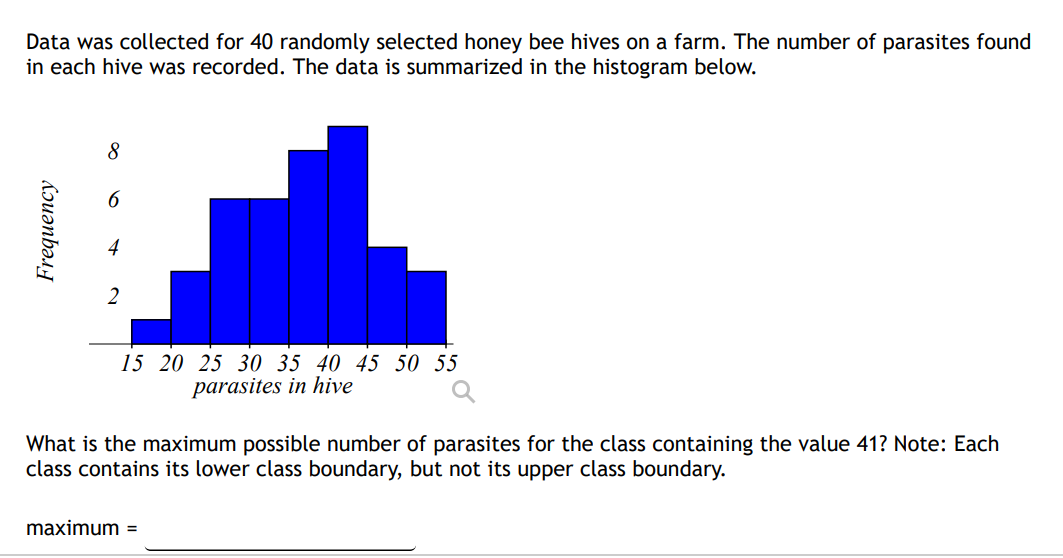 Data was collected for 40 randomly selected honey bee hives on a farm. The number of parasites found in each hive was recorded. The data is summarized in the histogram below.

Frequency

8
6
4
2

15 20 25 30 35 40 45 50 55
parasites in hive

What is the maximum possible number of parasites for the class containing the value 41? Note: Each class contains its lower class boundary, but not its upper class boundary.

maximum =